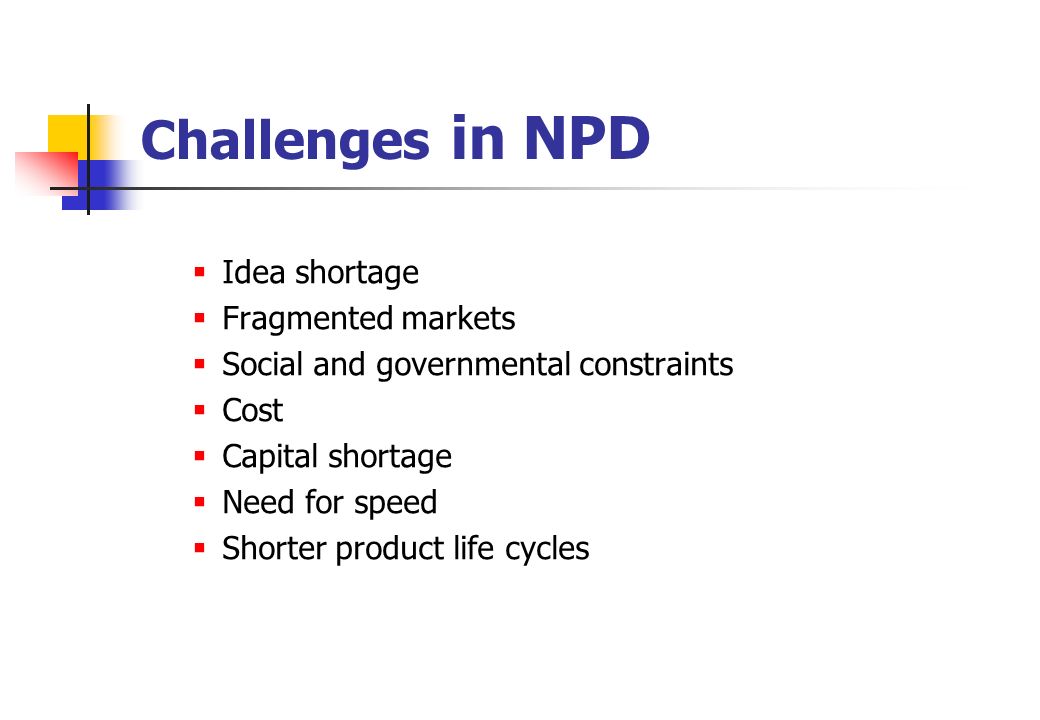 Challenges in NPD

- Idea shortage
- Fragmented markets
- Social and governmental constraints
- Cost
- Capital shortage
- Need for speed
- Shorter product life cycles